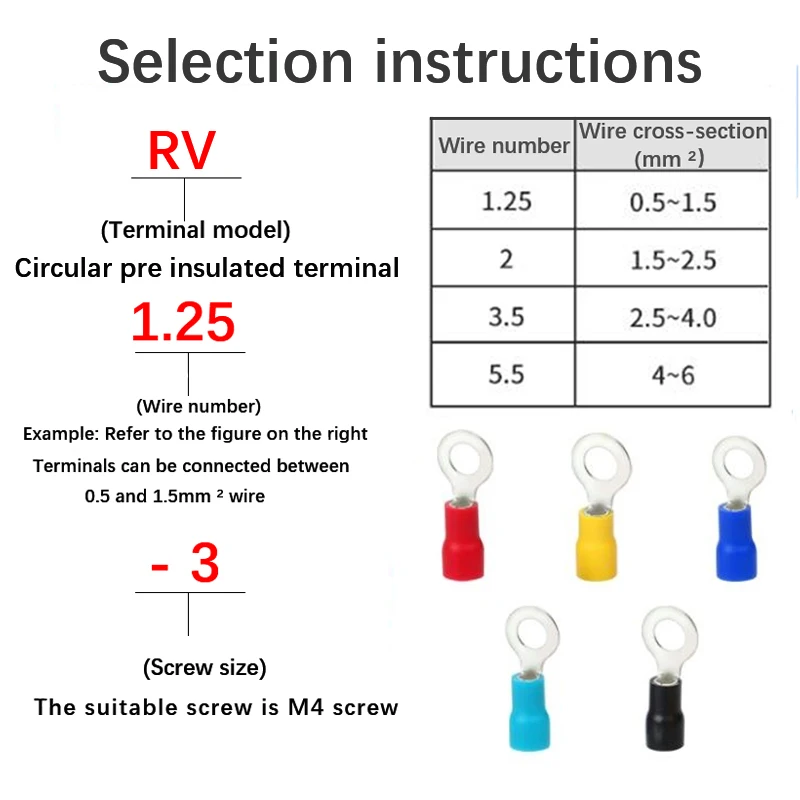 Selection instructions

RV

(Terminal model)

Circular pre insulated terminal

1.25

(Wire number)

Example: Refer to the figure on the right

Terminals can be connected between 0.5 and 1.5mm ² wire

- 3

(Screw size)

The suitable screw is M4 screw

| Wire number | Wire cross-section (mm ²) |
|---|---|
| 1.25 | 0.5~1.5 |
| 2 | 1.5~2.5 |
| 3.5 | 2.5~4.0 |
| 5.5 | 4~6 |